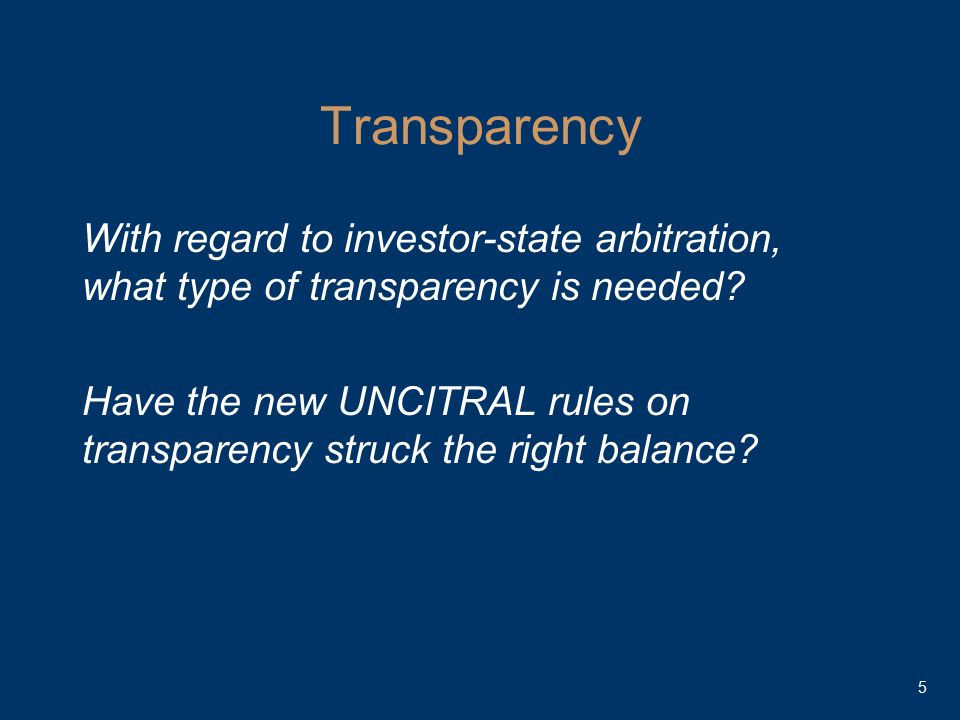 Transparency

With regard to investor-state arbitration, what type of transparency is needed?

Have the new UNCITRAL rules on transparency struck the right balance?

5